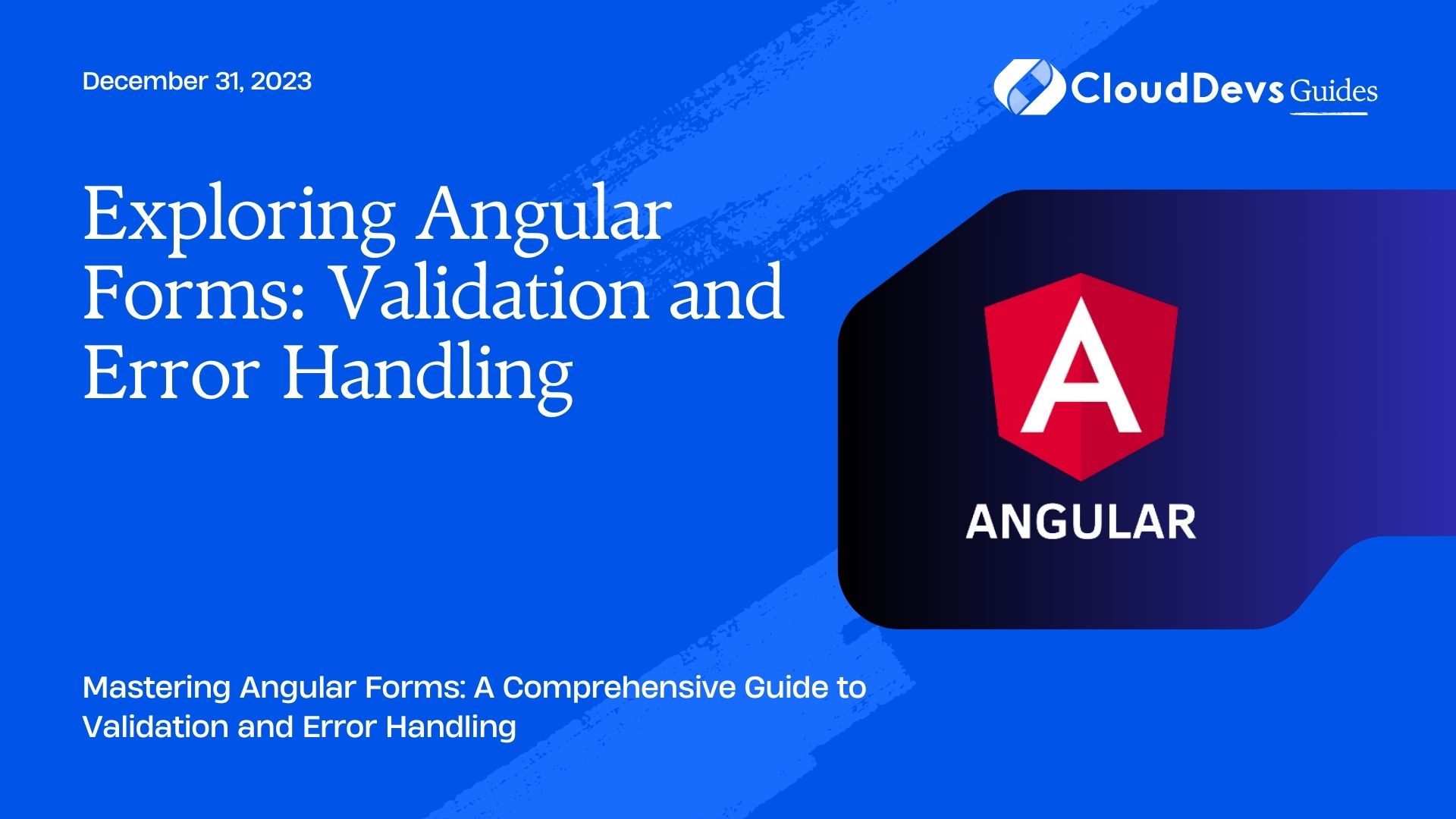 December 31, 2023

CloudDevs Guides

Exploring Angular Forms: Validation and Error Handling

A

ANGULAR

Mastering Angular Forms: A Comprehensive Guide to Validation and Error Handling